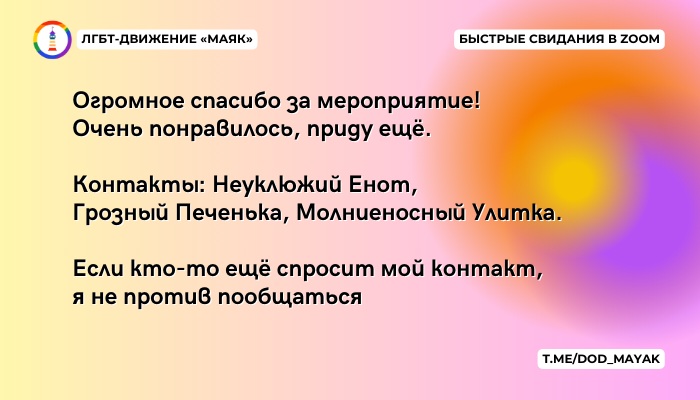 ЛГБТ-ДВИЖЕНИЕ «МАЯК»

БЫСТРЫЕ СВИДАНИЯ В ZOOM

Огромное спасибо за мероприятие! Очень понравилось, приду ещё.

Контакты: Неуклюжий Енот, Грозный Печенька, Молниеносный Улитка.

Если кто-то ещё спросит мой контакт, я не против пообщаться

T.ME/DOD_MAYAK